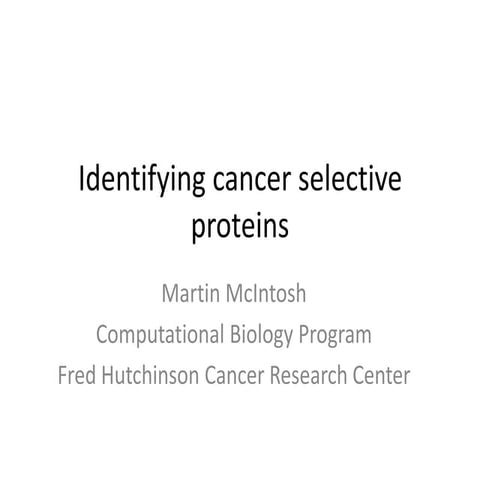 Identifying cancer selective proteins

Martin McIntosh
Computational Biology Program
Fred Hutchinson Cancer Research Center